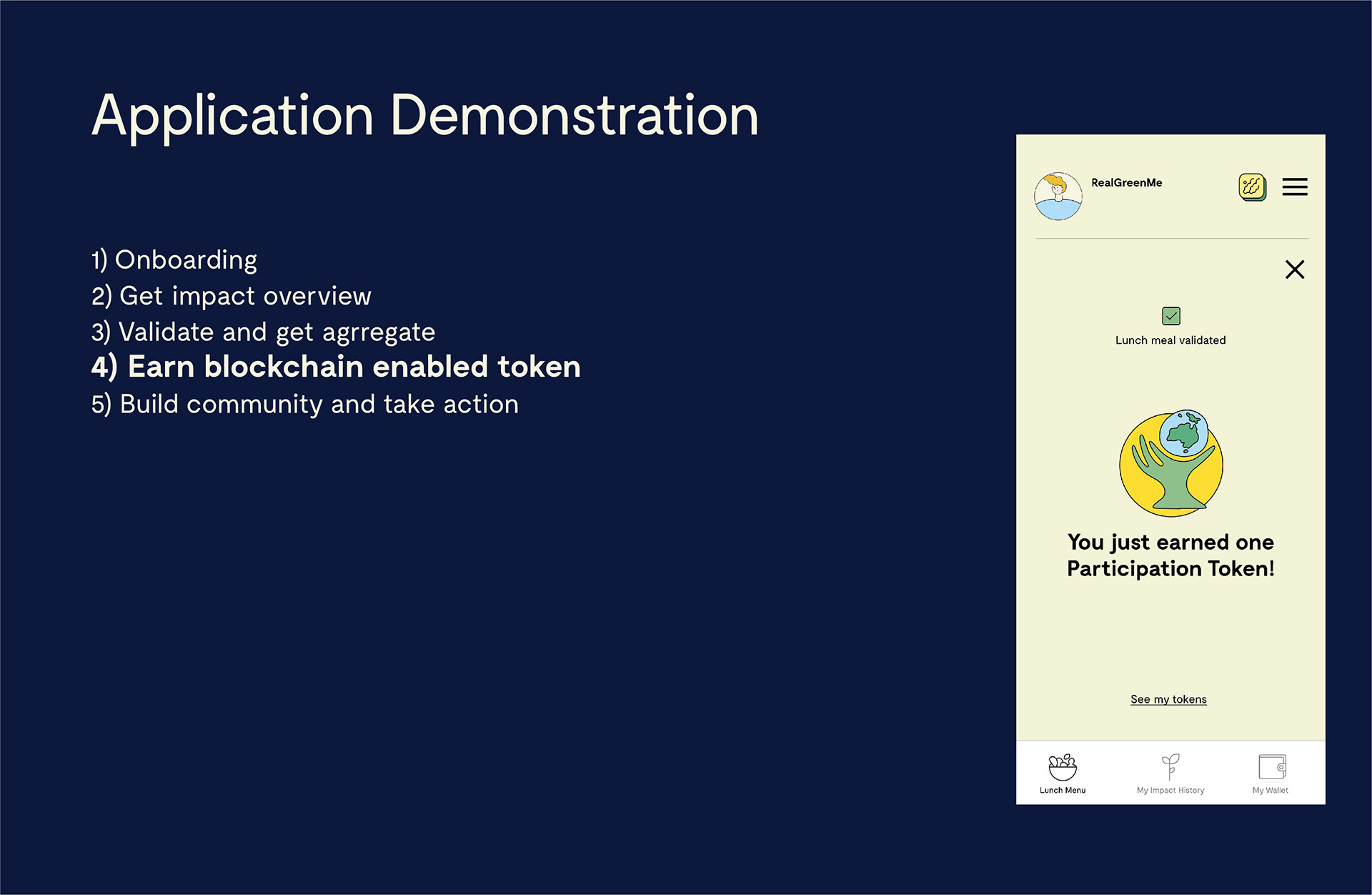 Application Demonstration

1) Onboarding
2) Get impact overview
3) Validate and get agrregate
4) Earn blockchain enabled token
5) Build community and take action

RealGreenMe

Lunch meal validated

You just earned one Participation Token!

See my tokens

Lunch Menu
My Impact History
My Wallet